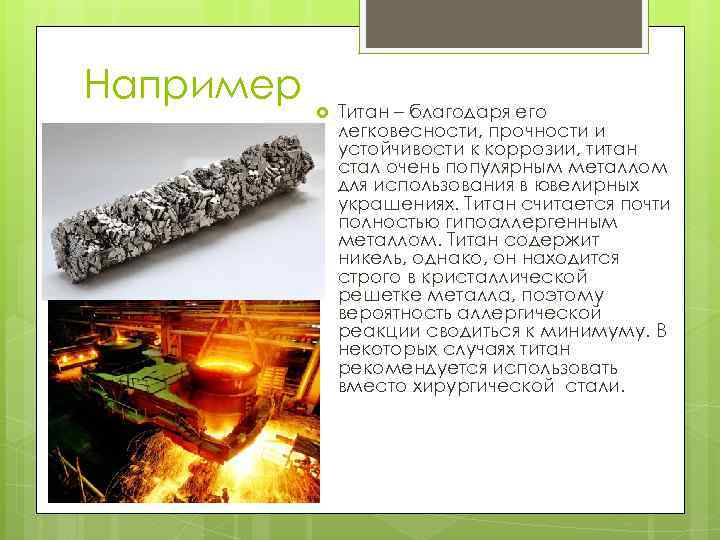 Например

Титан – благодаря его легковесности, прочности и устойчивости к коррозии, титан стал очень популярным металлом для использования в ювелирных украшениях. Титан считается почти полностью гипоаллергенным металлом. Титан содержит никель, однако, он находится строго в кристаллической решетке металла, поэтому вероятность аллергической реакции сводиться к минимуму. В некоторых случаях титан рекомендуется использовать вместо хирургической стали.